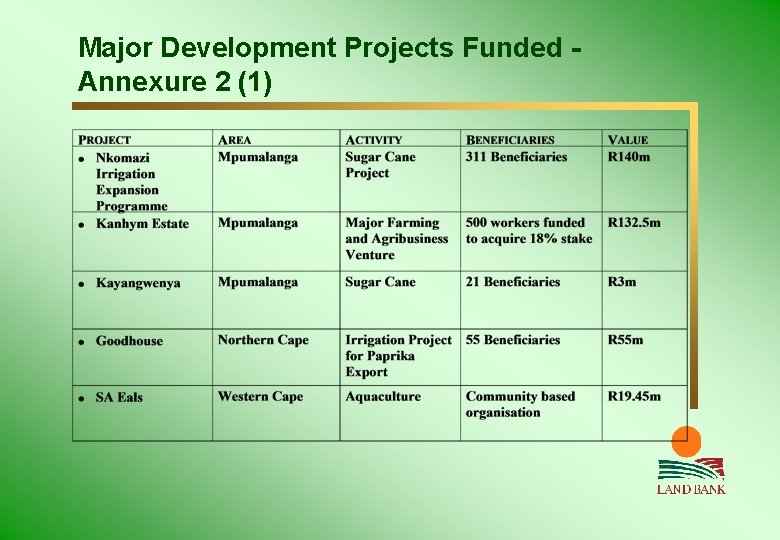 Major Development Projects Funded - Annexure 2 (1)

| PROJECT | AREA | ACTIVITY | BENEFICIARIES | VALUE |
|---|---|---|---|---|
| • Nkomazi Irrigation Expansion Programme | Mpumalanga | Sugar Cane Project | 311 Beneficiaries | R140m |
| • Kanhym Estate | Mpumalanga | Major Farming and Agribusiness Venture | 500 workers funded to acquire 18% stake | R132.5m |
| • Kayangwenya | Mpumalanga | Sugar Cane | 21 Beneficiaries | R3m |
| • Goodhouse | Northern Cape | Irrigation Project for Paprika Export | 55 Beneficiaries | R55m |
| • SA Eals | Western Cape | Aquaculture | Community based organisation | R19.45m |

LAND BANK